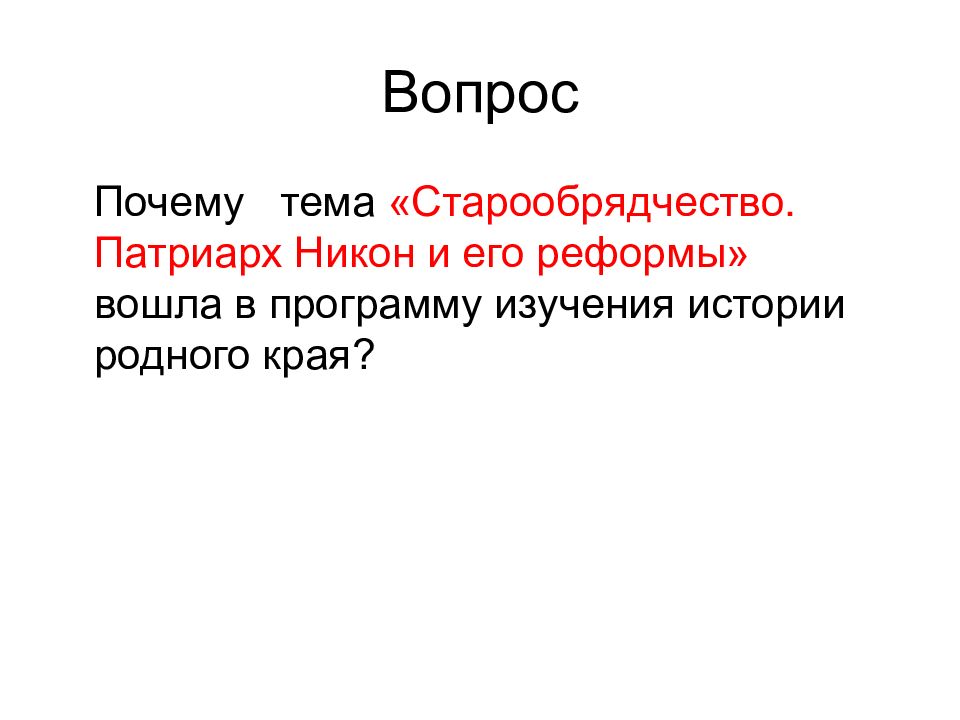 Вопрос

Почему тема «Старообрядчество. Патриарх Никон и его реформы» вошла в программу изучения истории родного края?